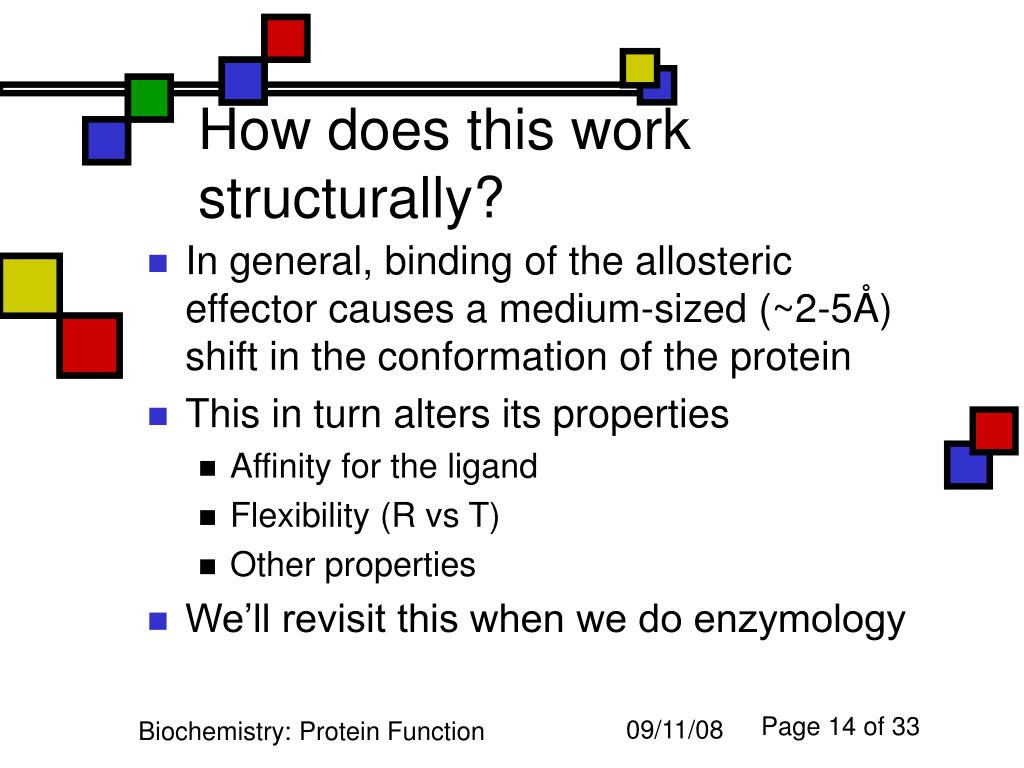 How does this work structurally?

- In general, binding of the allosteric effector causes a medium-sized (~2-5Å) shift in the conformation of the protein
- This in turn alters its properties
  - Affinity for the ligand
  - Flexibility (R vs T)
  - Other properties
- We’ll revisit this when we do enzymology

Biochemistry: Protein Function 09/11/08 Page 14 of 33